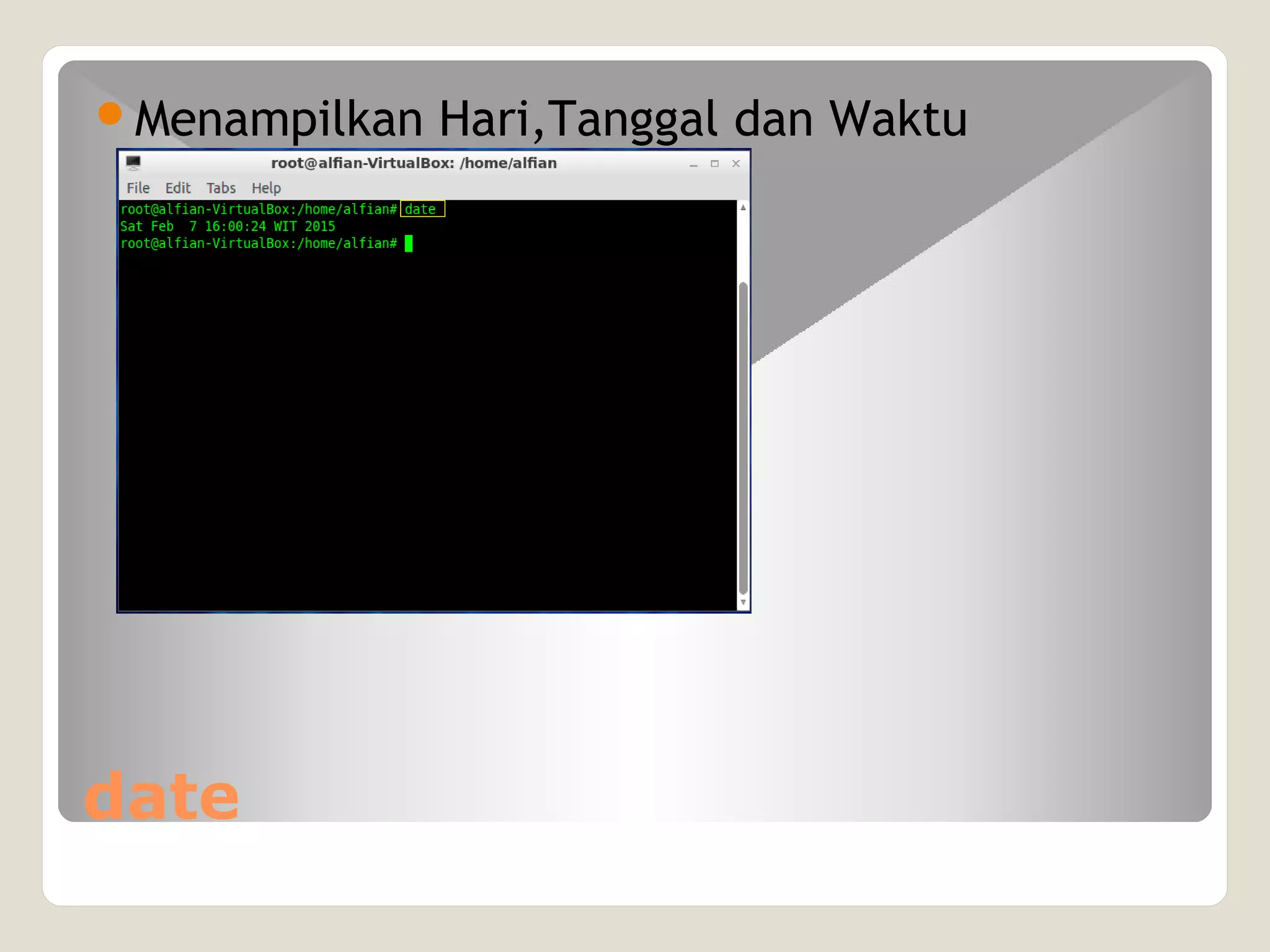 Menampilkan Hari,Tanggal dan Waktu

root@alfian-VirtualBox: /home/alfian

File Edit Tabs Help

root@alfian-VirtualBox:/home/alfian# date
Sat Feb 7 16:00:24 WIT 2015
root@alfian-VirtualBox:/home/alfian#

date